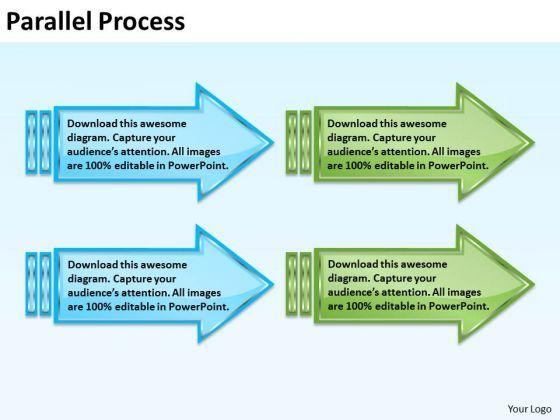 Parallel Process

Download this awesome diagram. Capture your audience's attention. All images are 100% editable in PowerPoint.

Download this awesome diagram. Capture your audience's attention. All images are 100% editable in PowerPoint.

Download this awesome diagram. Capture your audience's attention. All images are 100% editable in PowerPoint.

Download this awesome diagram. Capture your audience's attention. All images are 100% editable in PowerPoint.

Your Logo